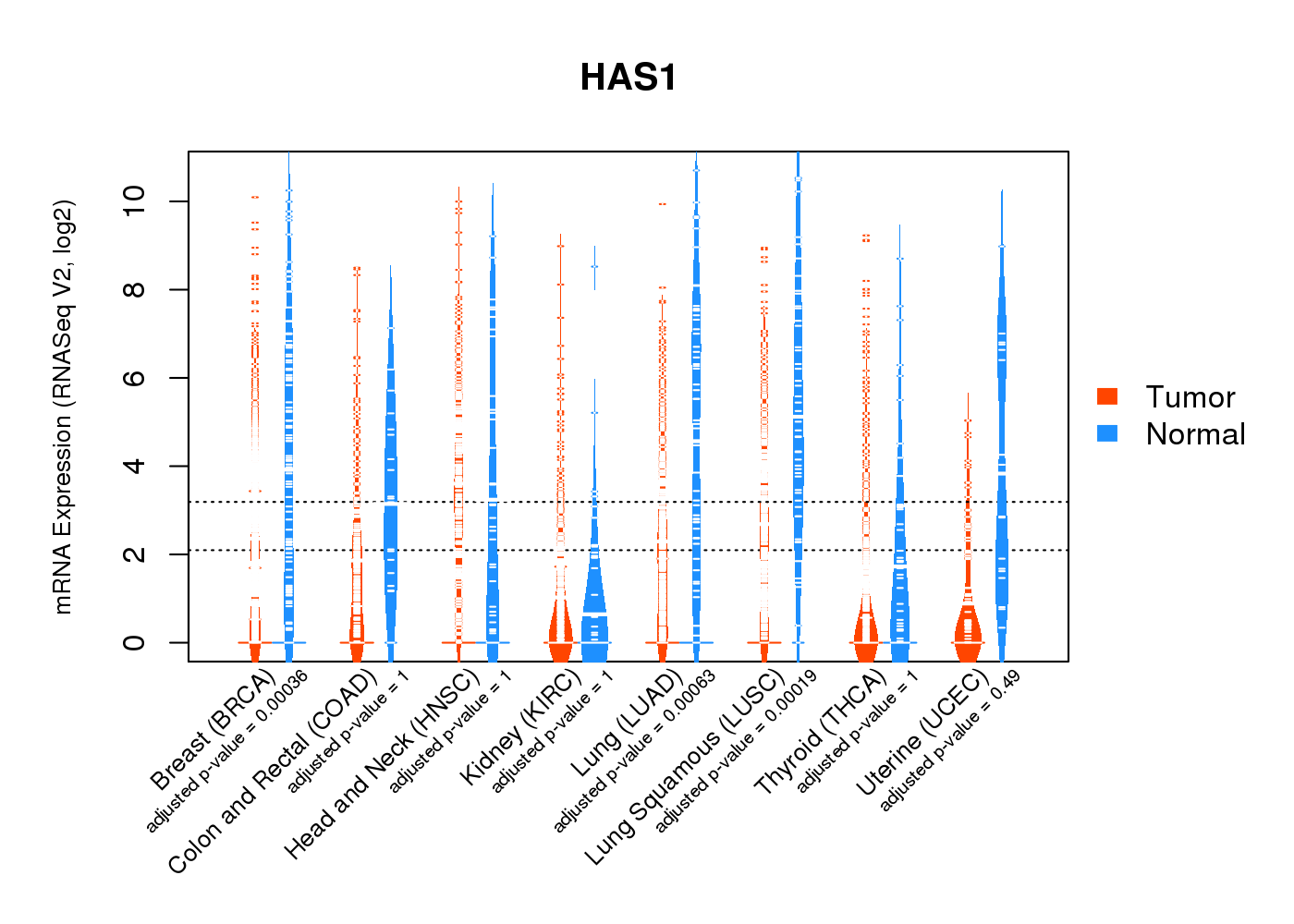 HAS1

mRNA Expression (RNASeq V2, log2)

0
2
4
6
8
10

Tumor
Normal

Breast (BRCA)
adjusted p-value = 0.00036
Colon and Rectal (COAD)
adjusted p-value = 1
Head and Neck (HNSC)
adjusted p-value = 1
Kidney (KIRC)
adjusted p-value = 1
Lung (LUAD)
adjusted p-value = 0.00063
Lung Squamous (LUSC)
adjusted p-value = 0.00019
Thyroid (THCA)
adjusted p-value = 1
Uterine (UCEC)
adjusted p-value = 0.49